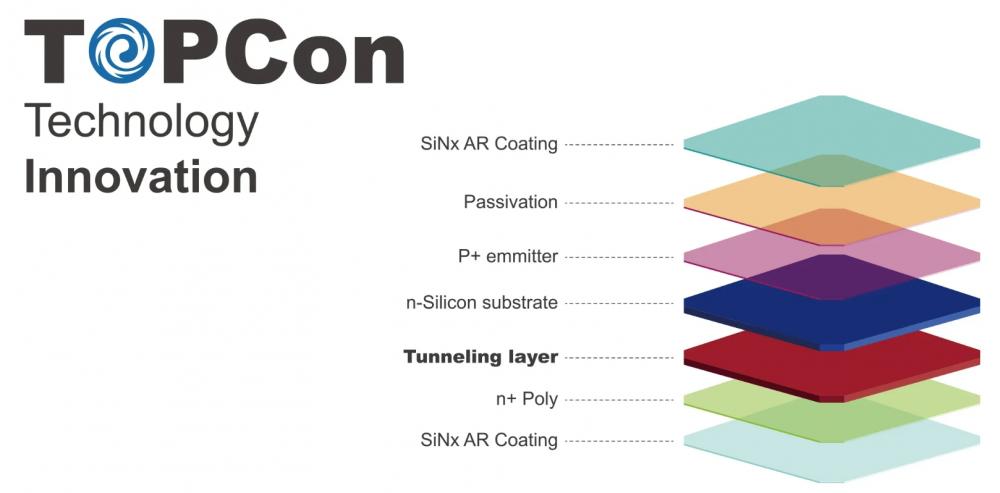 TOPCon
Technology
Innovation

SiNx AR Coating
Passivation
P+ emmitter
n-Silicon substrate
Tunneling layer
n+ Poly
SiNx AR Coating